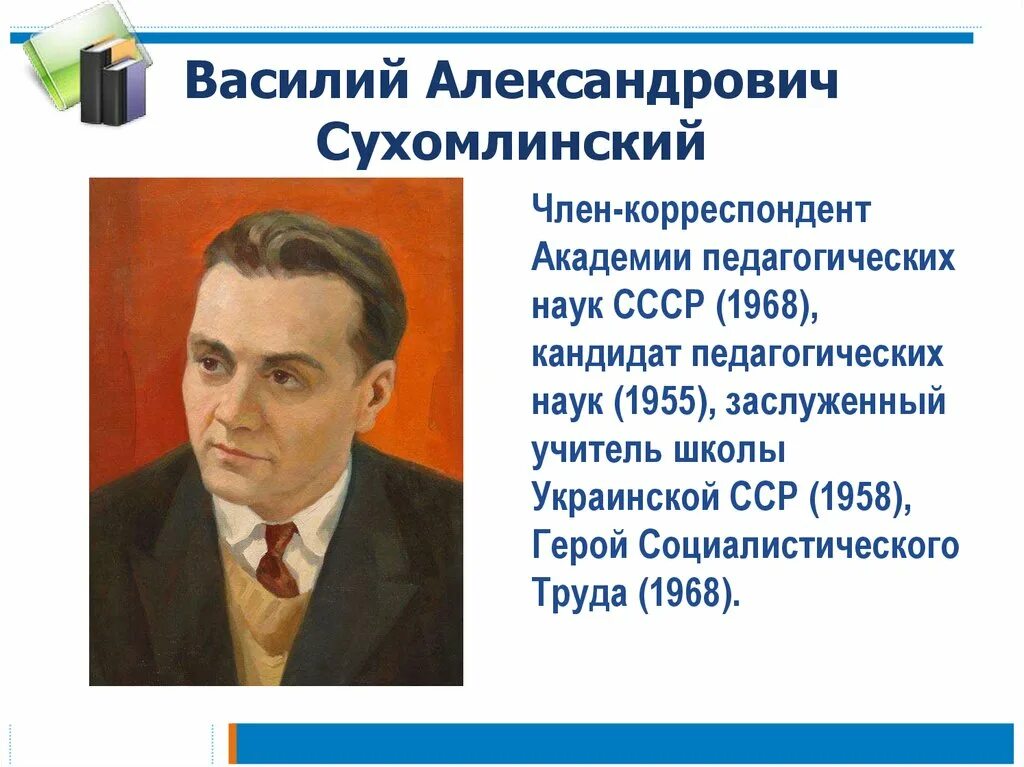 Василий Александрович Сухомлинский

Член-корреспондент Академии педагогических наук СССР (1968), кандидат педагогических наук (1955), заслуженный учитель школы Украинской ССР (1958), Герой Социалистического Труда (1968).